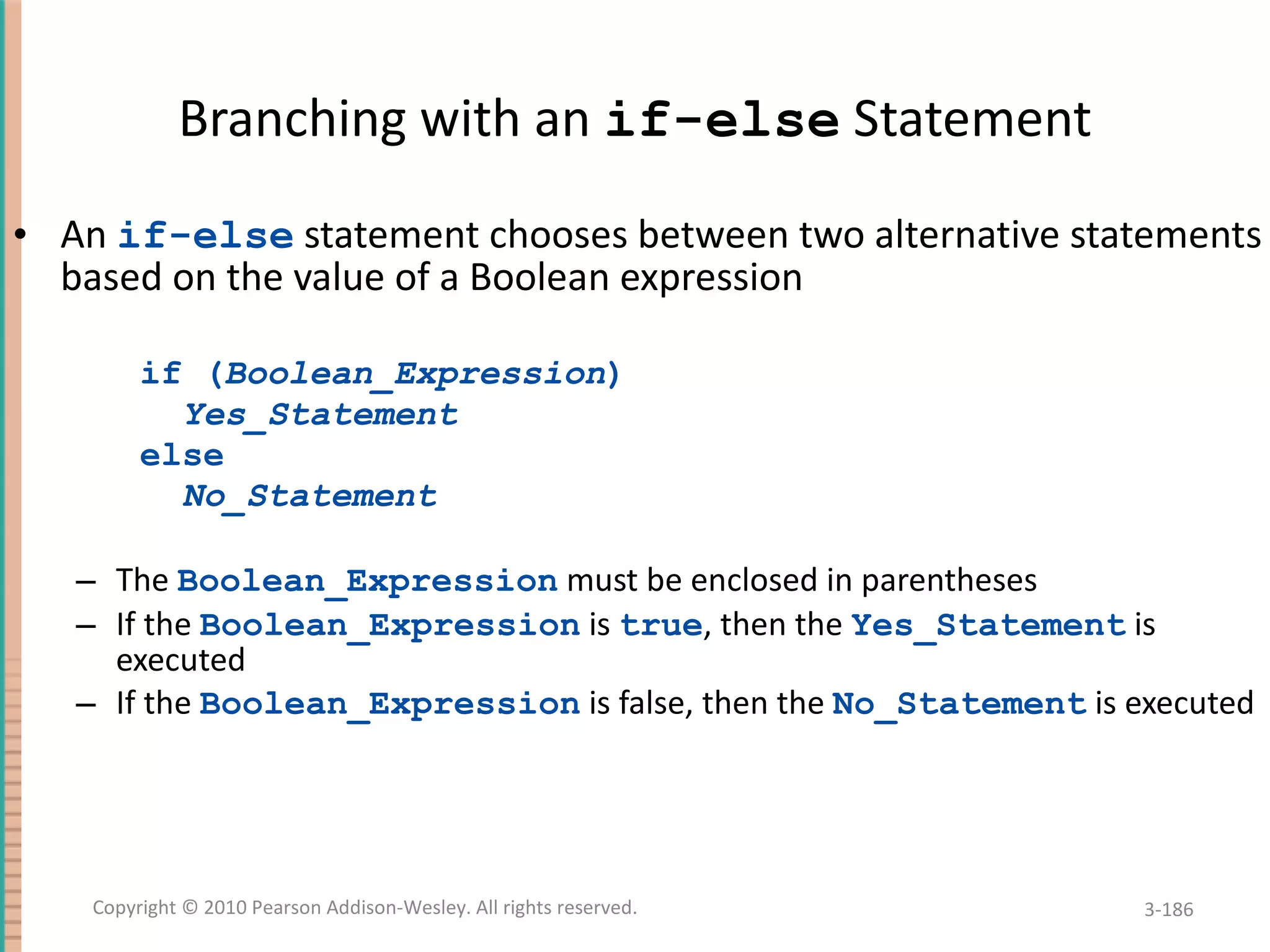 Branching with an if-else Statement

• An if-else statement chooses between two alternative statements based on the value of a Boolean expression

if (Boolean_Expression)
  Yes_Statement
else
  No_Statement

– The Boolean_Expression must be enclosed in parentheses
– If the Boolean_Expression is true, then the Yes_Statement is executed
– If the Boolean_Expression is false, then the No_Statement is executed

Copyright © 2010 Pearson Addison-Wesley. All rights reserved.

3-186